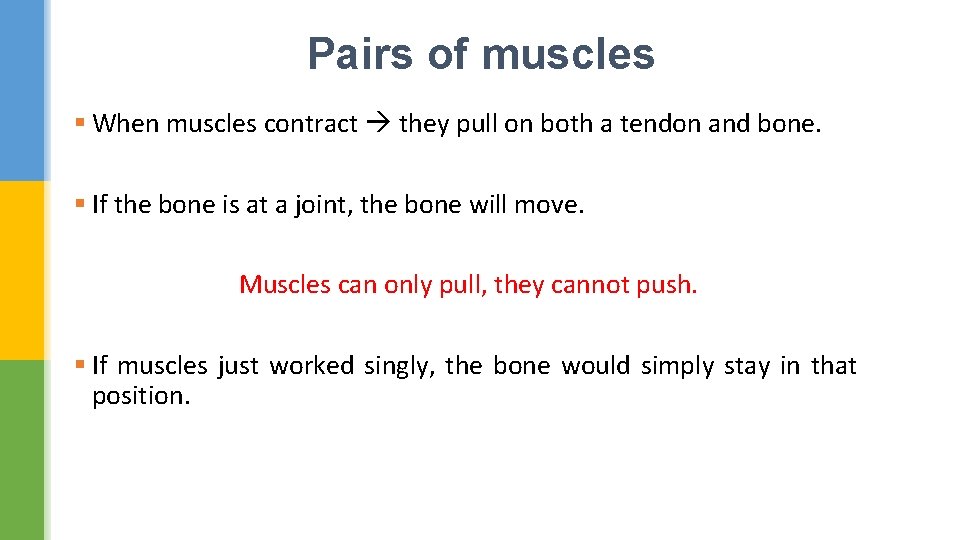 Pairs of muscles

▪ When muscles contract → they pull on both a tendon and bone.

▪ If the bone is at a joint, the bone will move.

Muscles can only pull, they cannot push.

▪ If muscles just worked singly, the bone would simply stay in that position.